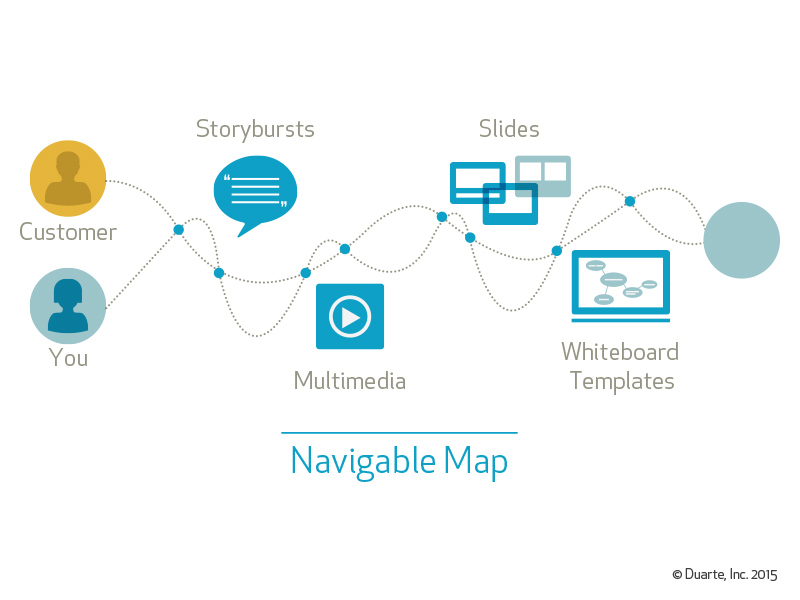 Storybursts

Slides

Customer

You

Multimedia

Whiteboard Templates

Navigable Map

© Duarte, Inc. 2015